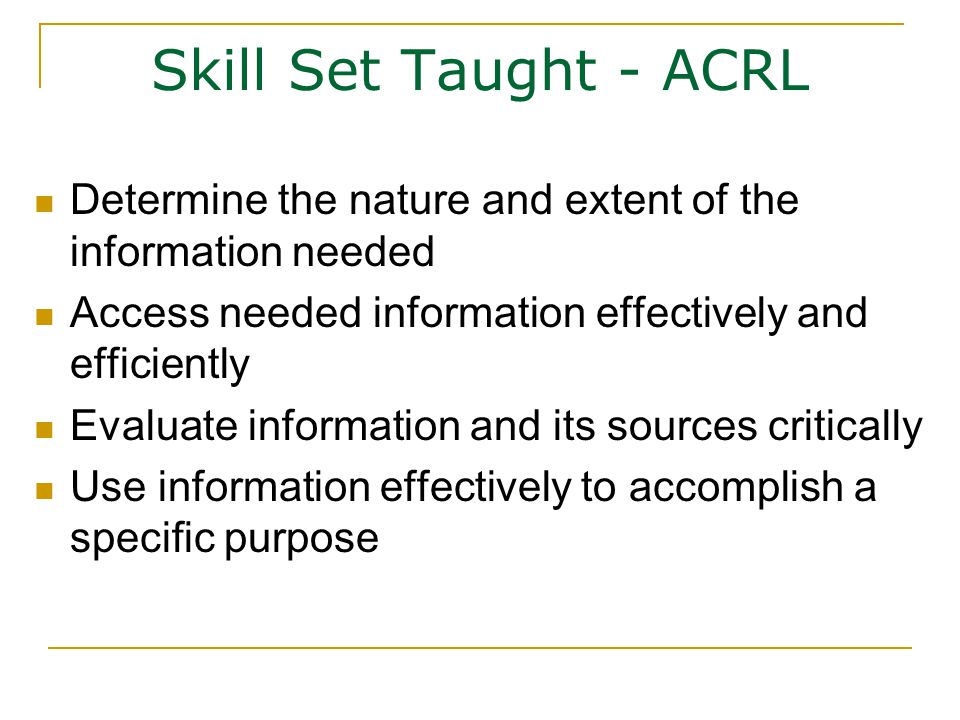 Skill Set Taught - ACRL

- Determine the nature and extent of the information needed
- Access needed information effectively and efficiently
- Evaluate information and its sources critically
- Use information effectively to accomplish a specific purpose